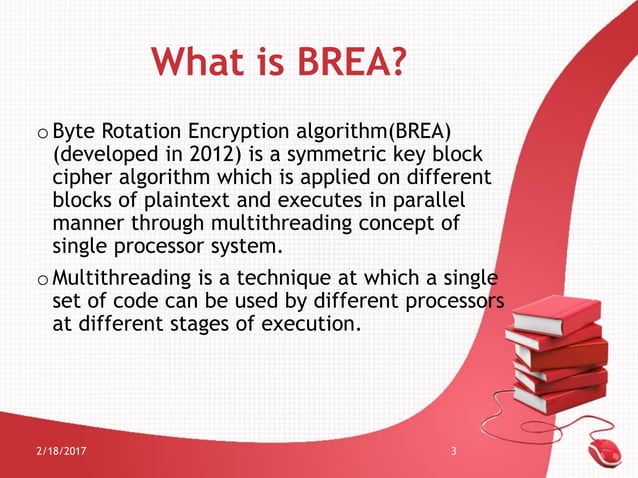 What is BREA?

o Byte Rotation Encryption algorithm(BREA) (developed in 2012) is a symmetric key block cipher algorithm which is applied on different blocks of plaintext and executes in parallel manner through multithreading concept of single processor system.

o Multithreading is a technique at which a single set of code can be used by different processors at different stages of execution.

2/18/2017

3